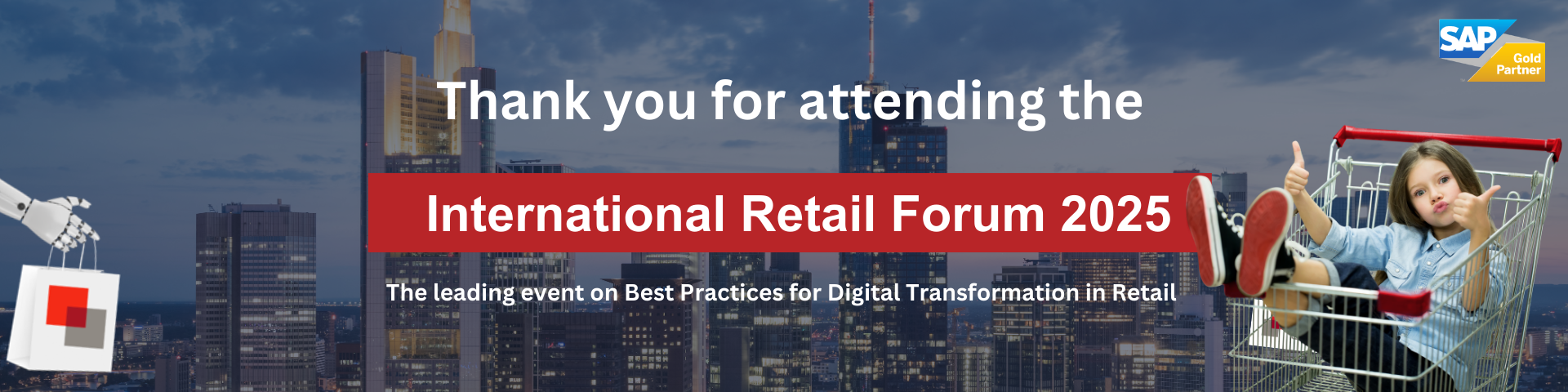 SAP Gold Partner

Thank you for attending the

International Retail Forum 2025

The leading event on Best Practices for Digital Transformation in Retail